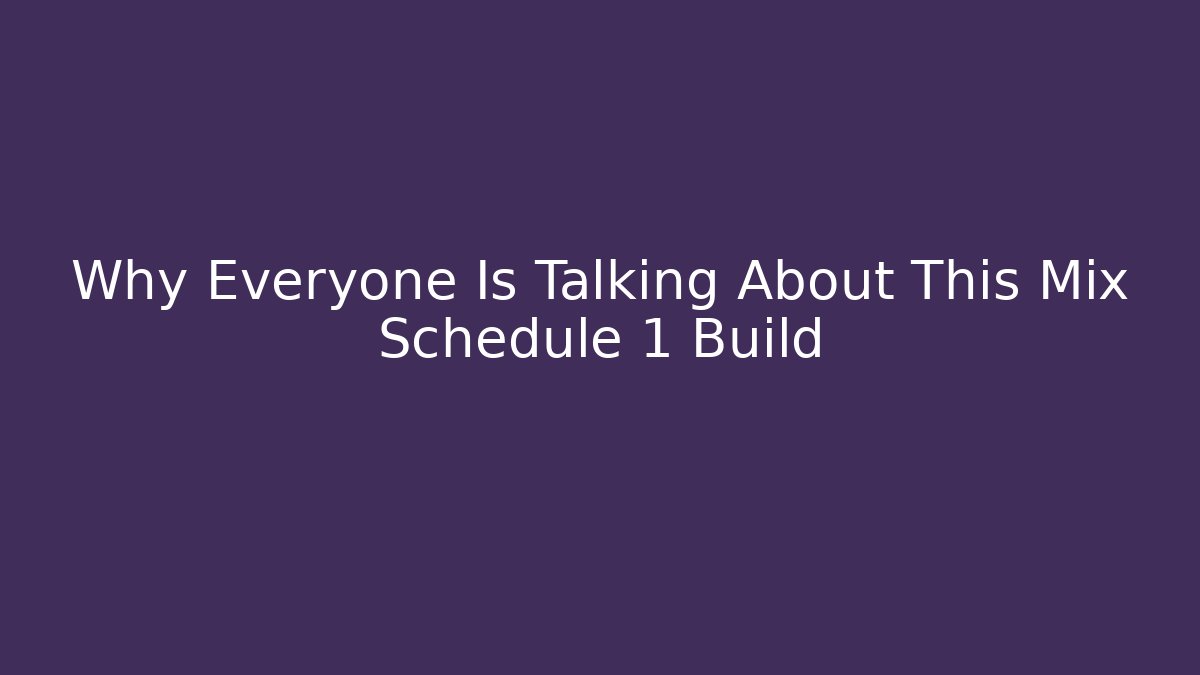 Why Everyone Is Talking About This Mix Schedule 1 Build